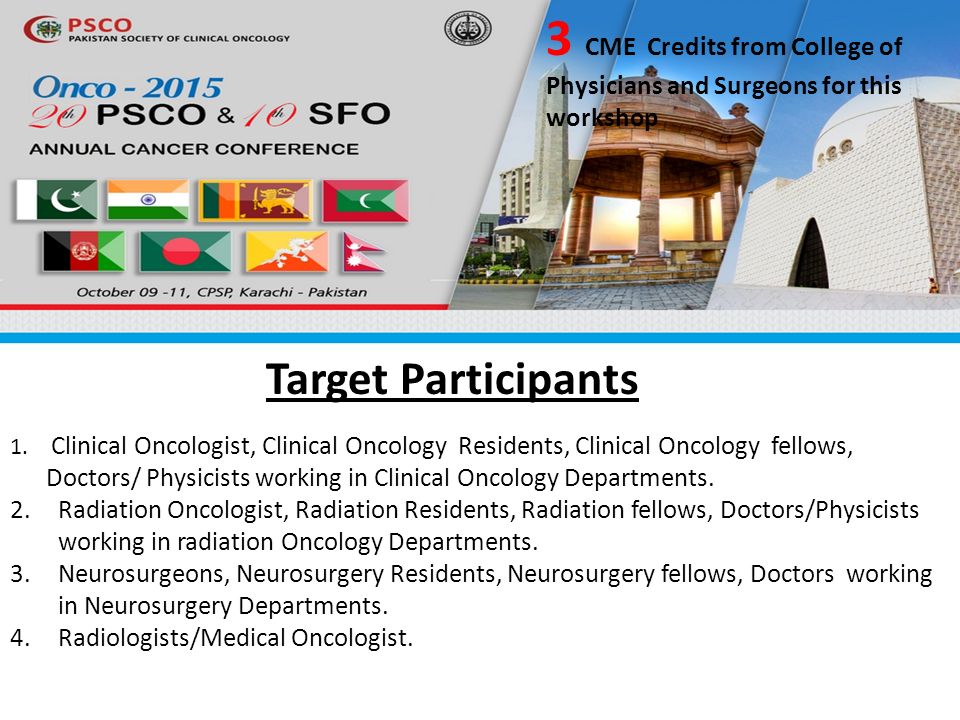 PSCO
PAKISTAN SOCIETY OF CLINICAL ONCOLOGY

Onco - 2015
20th PSCO & 10th SFO
ANNUAL CANCER CONFERENCE

October 09 -11, CPSP, Karachi - Pakistan

3 CME Credits from College of Physicians and Surgeons for this workshop

Target Participants

1. Clinical Oncologist, Clinical Oncology Residents, Clinical Oncology fellows, Doctors/ Physicists working in Clinical Oncology Departments.
2. Radiation Oncologist, Radiation Residents, Radiation fellows, Doctors/Physicists working in radiation Oncology Departments.
3. Neurosurgeons, Neurosurgery Residents, Neurosurgery fellows, Doctors working in Neurosurgery Departments.
4. Radiologists/Medical Oncologist.